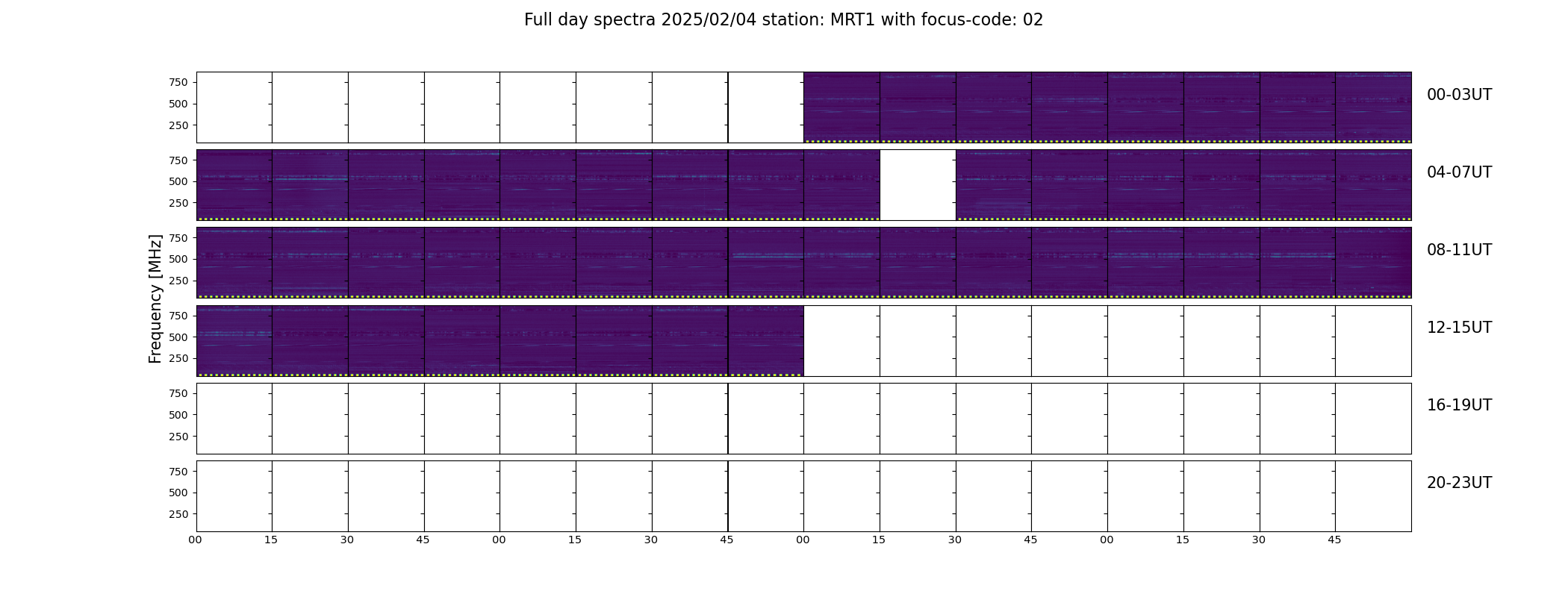 Full day spectra 2025/02/04 station: MRT1 with focus-code: 02

Frequency [MHz]

750
500
250
00-03UT

750
500
250
04-07UT

750
500
250
08-11UT

750
500
250
12-15UT

750
500
250
16-19UT

750
500
250
20-23UT

00 15 30 45 00 15 30 45 00 15 30 45 00 15 30 45